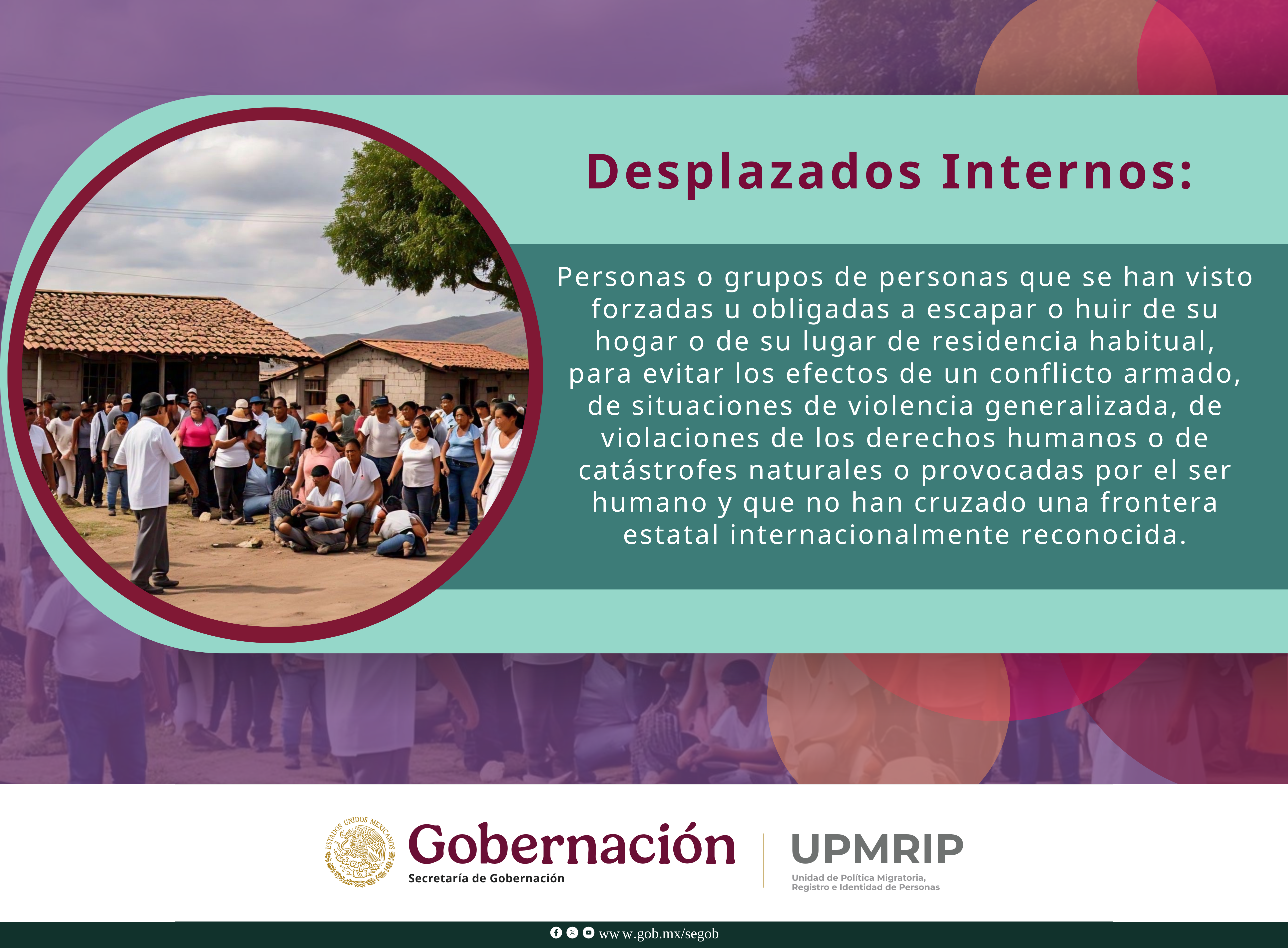 Desplazados Internos:

Personas o grupos de personas que se han visto forzadas u obligadas a escapar o huir de su hogar o de su lugar de residencia habitual, para evitar los efectos de un conflicto armado, de situaciones de violencia generalizada, de violaciones de los derechos humanos o de catástrofes naturales o provocadas por el ser humano y que no han cruzado una frontera estatal internacionalmente reconocida.

ESTADOS UNIDOS MEXICANOS

Gobernación
Secretaría de Gobernación

UPMRIP
Unidad de Política Migratoria, Registro e Identidad de Personas

ww w.gob.mx/segob